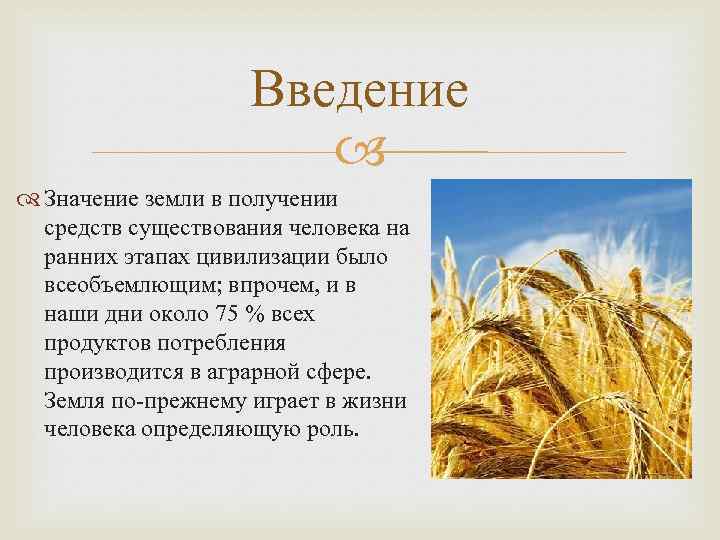 Введение

Значение земли в получении средств существования человека на ранних этапах цивилизации было всеобъемлющим; впрочем, и в наши дни около 75 % всех продуктов потребления производится в аграрной сфере. Земля по-прежнему играет в жизни человека определяющую роль.